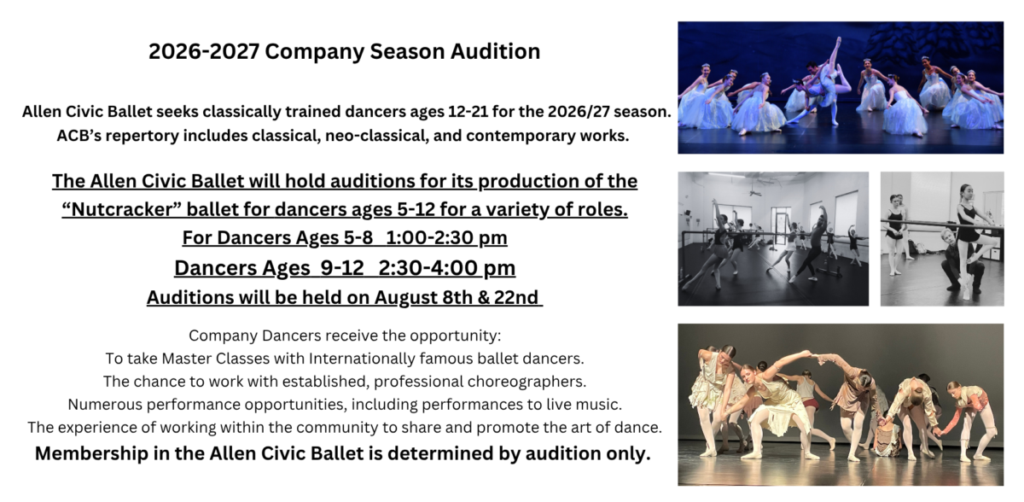 2026-2027 Company Season Audition

Allen Civic Ballet seeks classically trained dancers ages 12-21 for the 2026/27 season. ACB's repertory includes classical, neo-classical, and contemporary works.

The Allen Civic Ballet will hold auditions for its production of the "Nutcracker" ballet for dancers ages 5-12 for a variety of roles.

For Dancers Ages 5-8 1:00-2:30 pm

Dancers Ages 9-12 2:30-4:00 pm

Auditions will be held on August 8th & 22nd

Company Dancers receive the opportunity:
To take Master Classes with Internationally famous ballet dancers.
The chance to work with established, professional choreographers.
Numerous performance opportunities, including performances to live music.
The experience of working within the community to share and promote the art of dance.

Membership in the Allen Civic Ballet is determined by audition only.